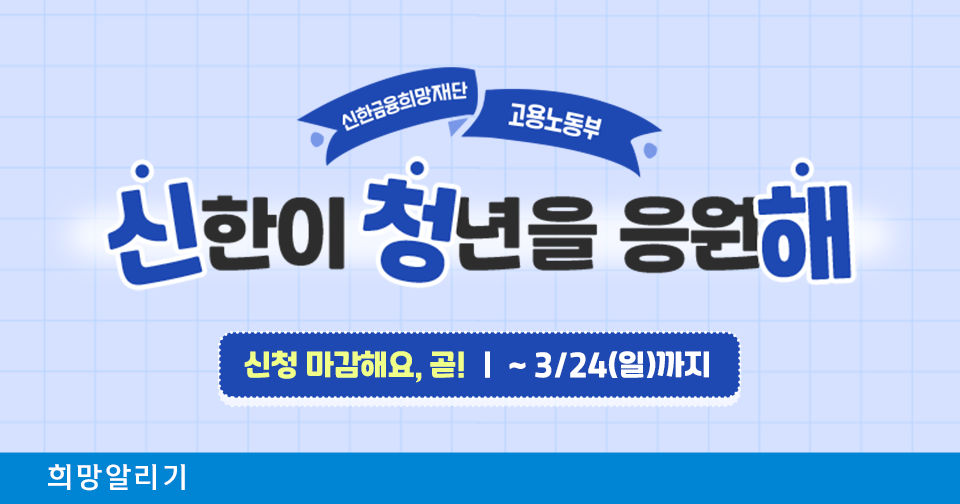 신한금융희망재단
고용노동부

신한이 청년을 응원해

신청 마감해요, 곧! | ~ 3/24(일)까지

희망알리기